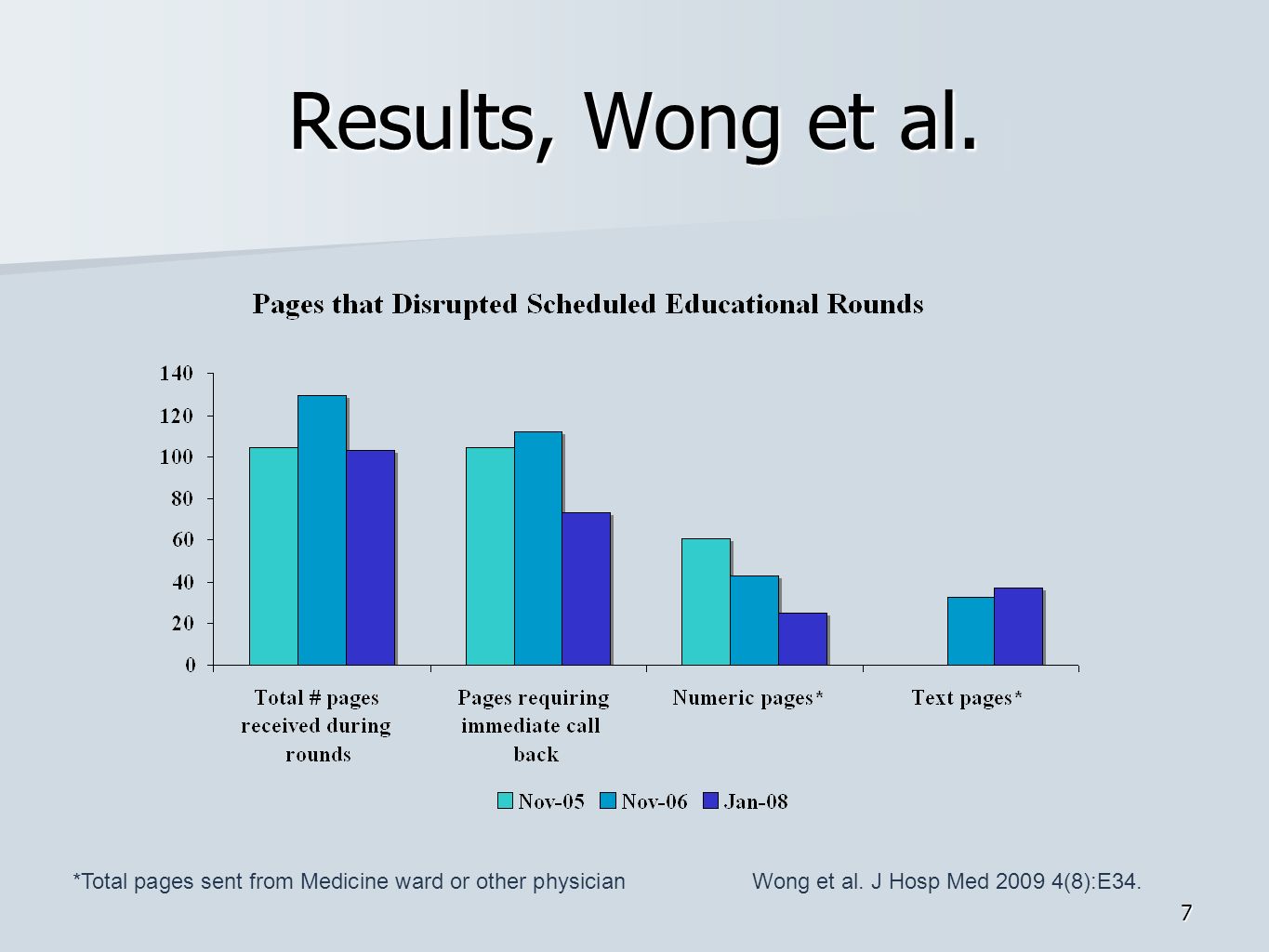 Results, Wong et al.

Pages that Disrupted Scheduled Educational Rounds

140
120
100
80
60
40
20
0

Total # pages received during rounds
Pages requiring immediate call back
Numeric pages*
Text pages*

Nov-05 Nov-06 Jan-08

*Total pages sent from Medicine ward or other physician

Wong et al. J Hosp Med 2009 4(8):E34.

7